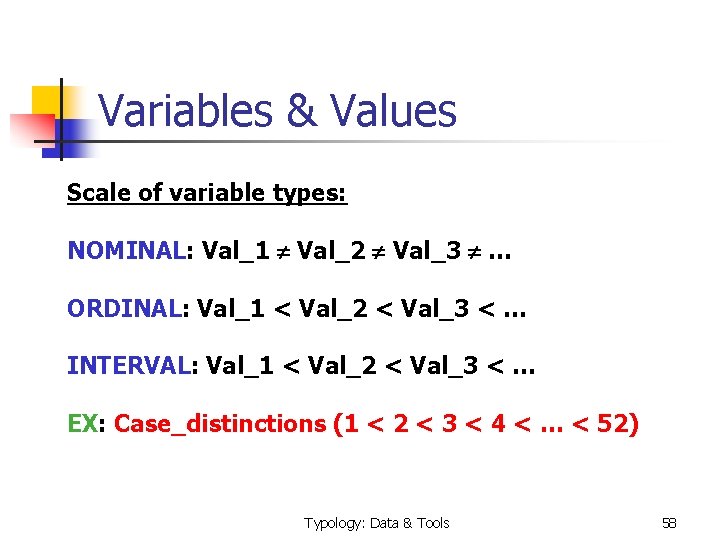 Variables & Values

Scale of variable types:

NOMINAL: Val_1 ≠ Val_2 ≠ Val_3 ≠ …

ORDINAL: Val_1 < Val_2 < Val_3 < …

INTERVAL: Val_1 < Val_2 < Val_3 < …

EX: Case_distinctions (1 < 2 < 3 < 4 < … < 52)

Typology: Data & Tools

58